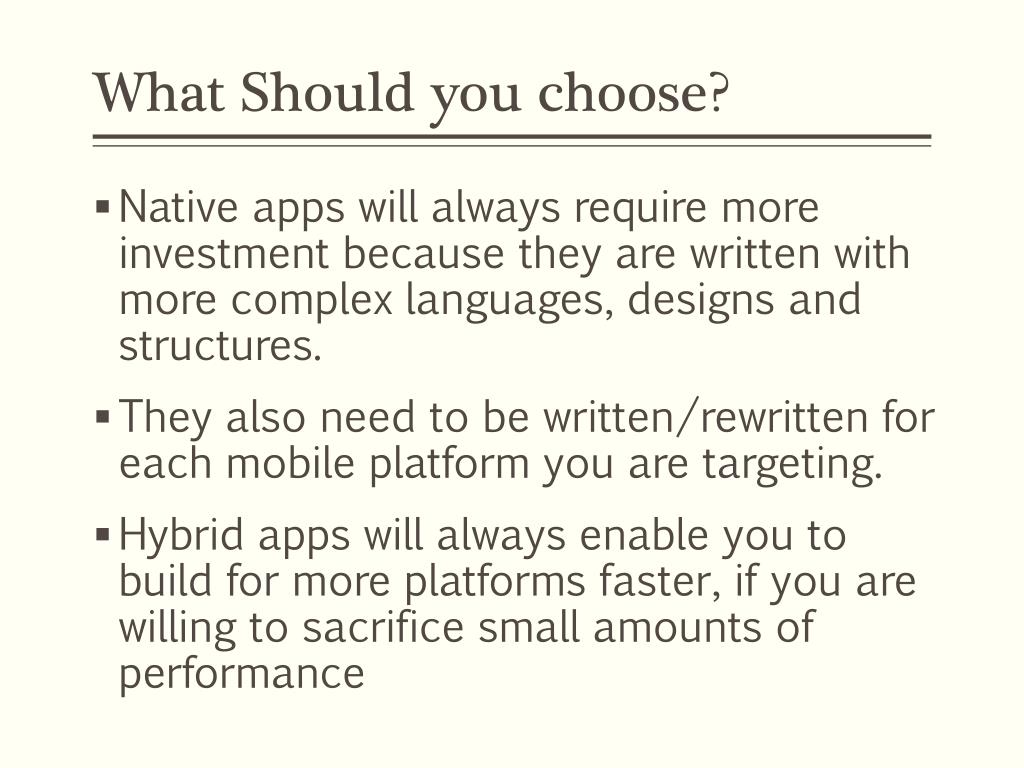 What Should you choose?

▪ Native apps will always require more investment because they are written with more complex languages, designs and structures.

▪ They also need to be written/rewritten for each mobile platform you are targeting.

▪ Hybrid apps will always enable you to build for more platforms faster, if you are willing to sacrifice small amounts of performance